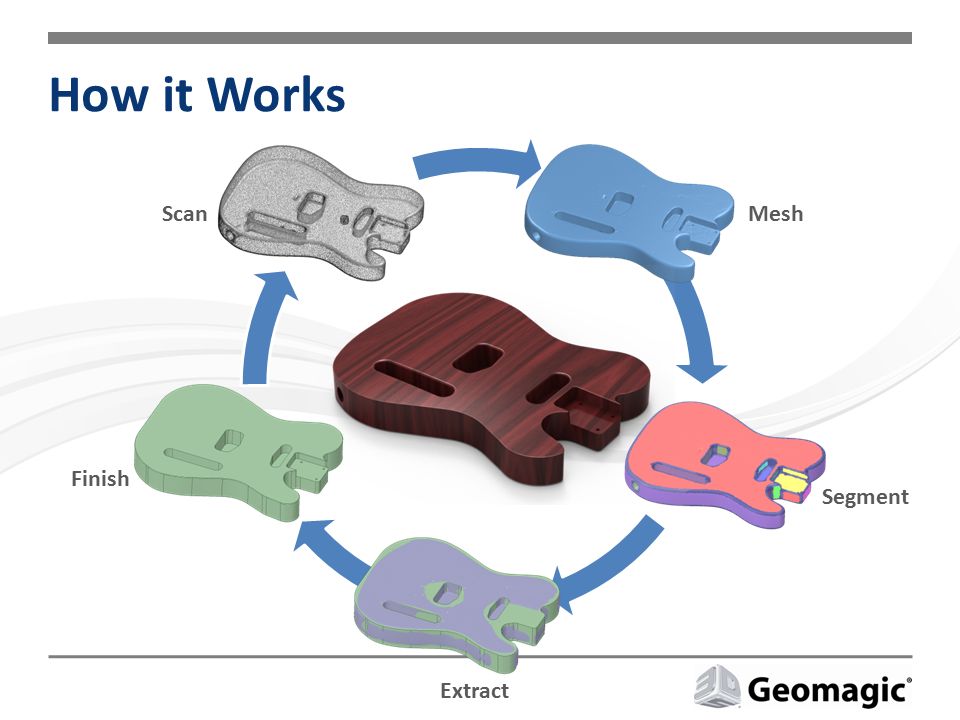 How it Works

Scan

Mesh

Segment

Extract

Finish

Geomagic®